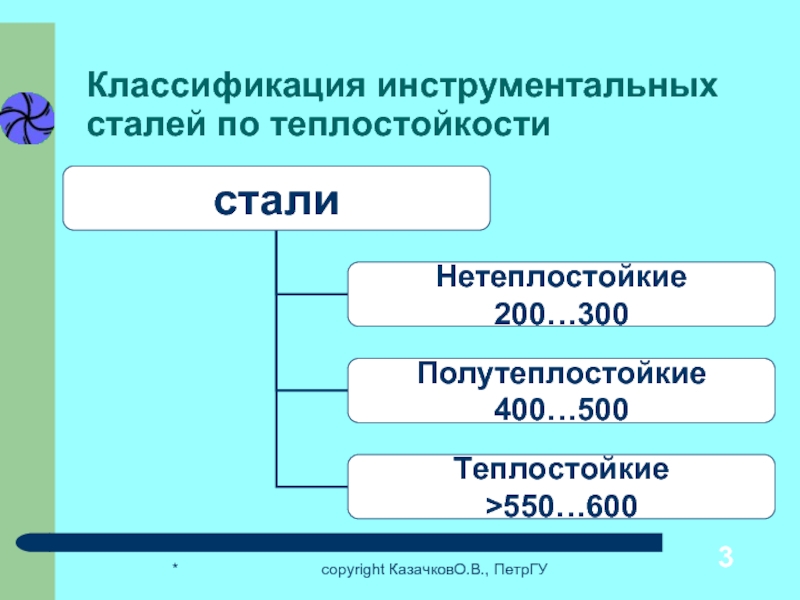 Классификация инструментальных сталей по теплостойкости

стали

Нетеплостойкие
200…300

Полутеплостойкие
400…500

Теплостойкие
>550…600

*

copyright КазачковО.В., ПетрГУ

3